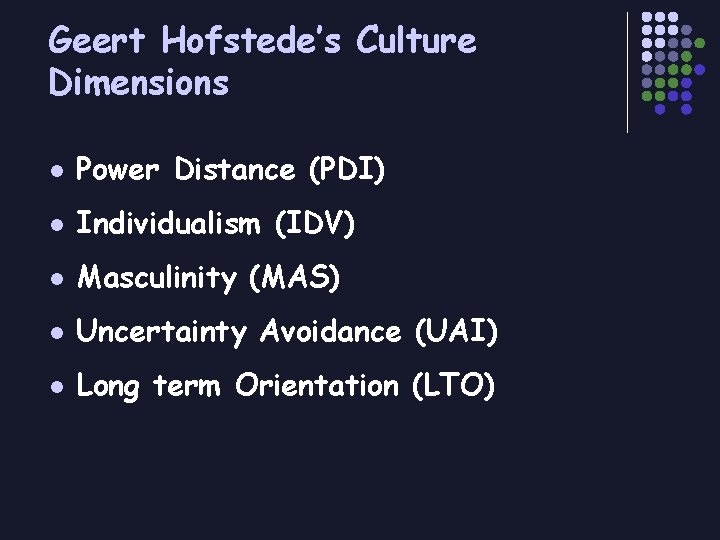 Geert Hofstede's Culture Dimensions

- Power Distance (PDI)
- Individualism (IDV)
- Masculinity (MAS)
- Uncertainty Avoidance (UAI)
- Long term Orientation (LTO)